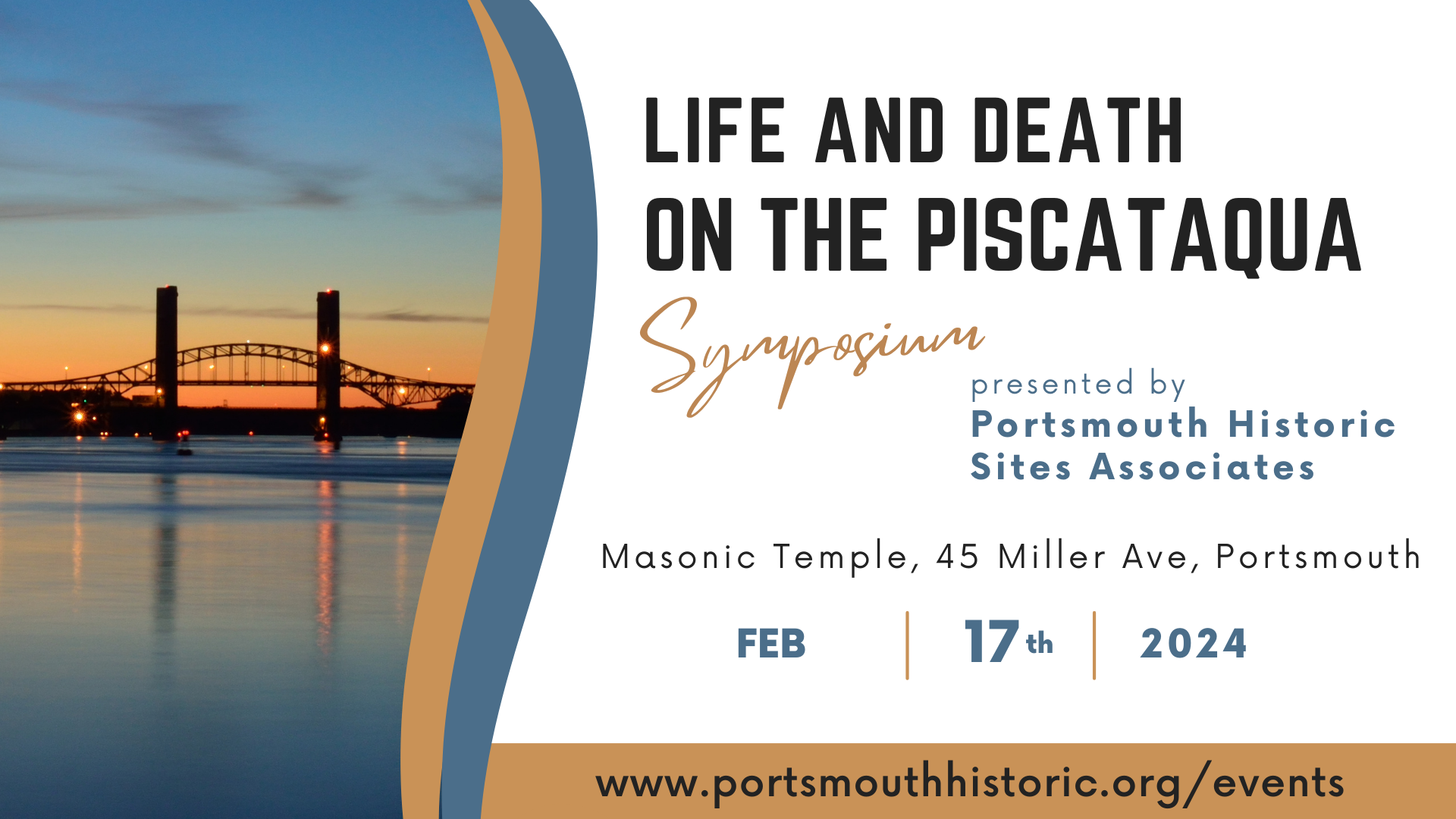 LIFE AND DEATH
ON THE PISCATAQUA

Symposium

presented by
Portsmouth Historic Sites Associates

Masonic Temple, 45 Miller Ave, Portsmouth

FEB | 17th | 2024

www.portsmouthhistoric.org/events